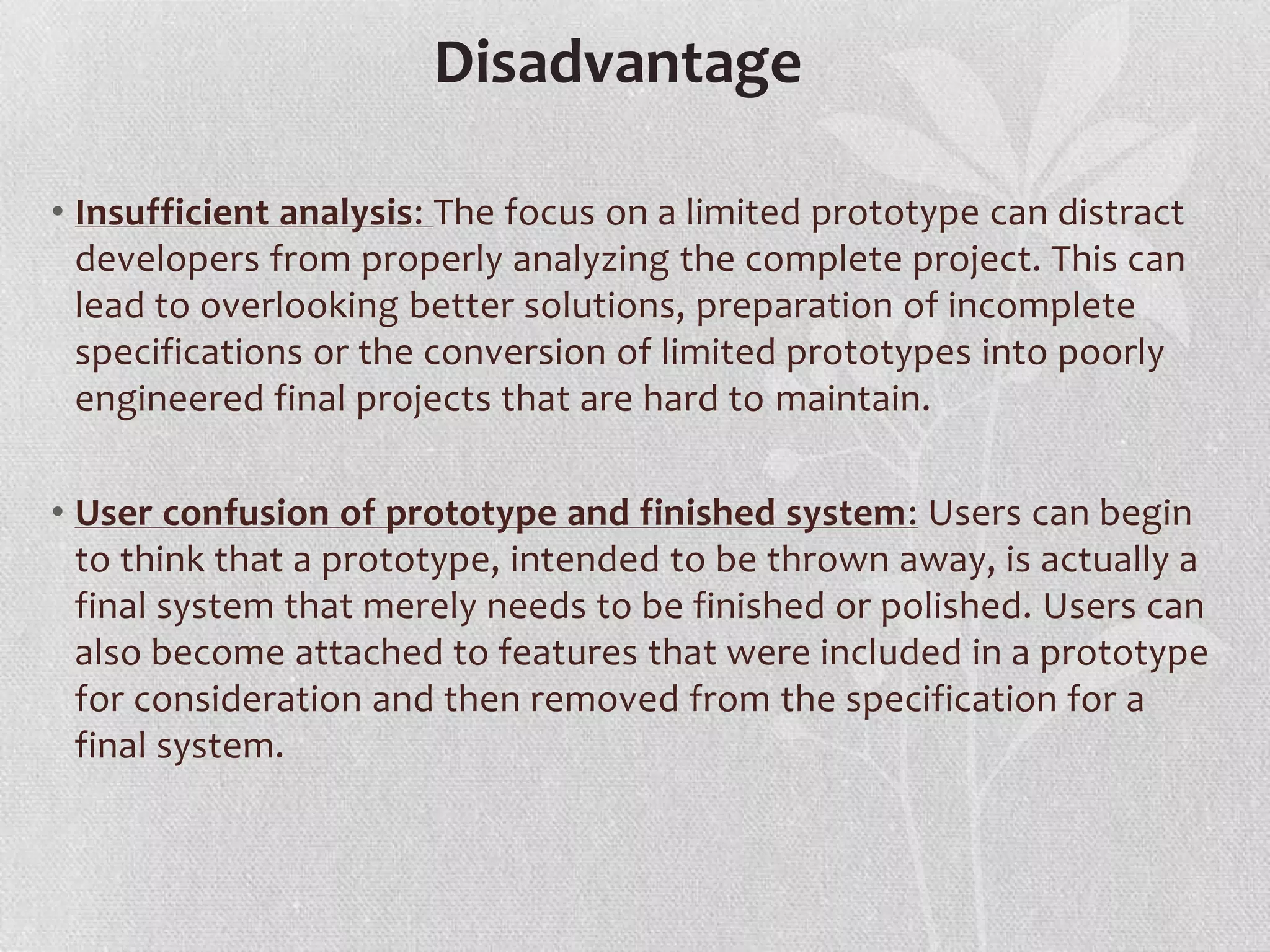 Disadvantage

• Insufficient analysis: The focus on a limited prototype can distract developers from properly analyzing the complete project. This can lead to overlooking better solutions, preparation of incomplete specifications or the conversion of limited prototypes into poorly engineered final projects that are hard to maintain.

• User confusion of prototype and finished system: Users can begin to think that a prototype, intended to be thrown away, is actually a final system that merely needs to be finished or polished. Users can also become attached to features that were included in a prototype for consideration and then removed from the specification for a final system.